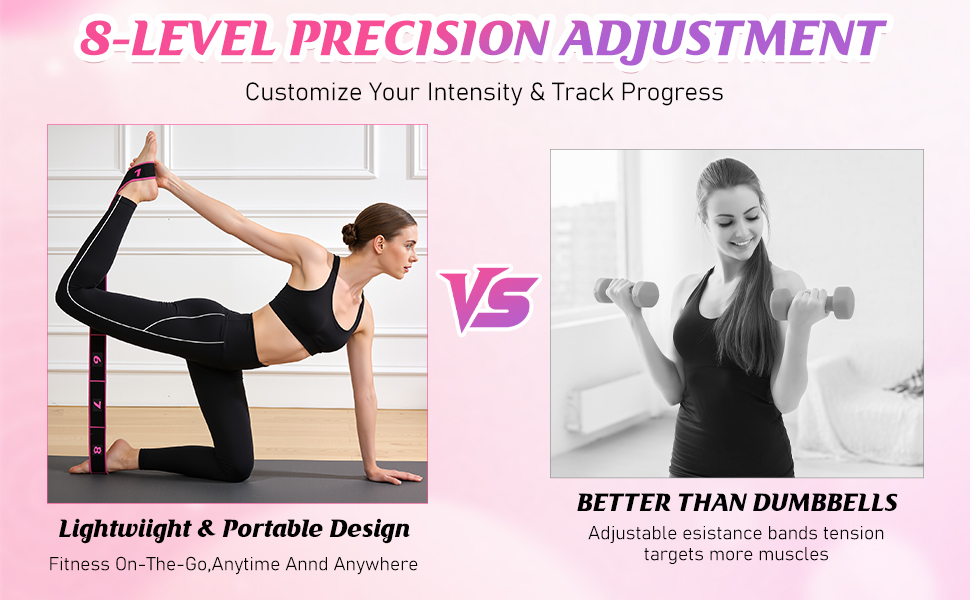 8-LEVEL PRECISION ADJUSTMENT

Customize Your Intensity & Track Progress

1

6

7

8

VS

Lightwiight & Portable Design

Fitness On-The-Go,Anytime Annd Anywhere

BETTER THAN DUMBBELLS

Adjustable esistance bands tension targets more muscles